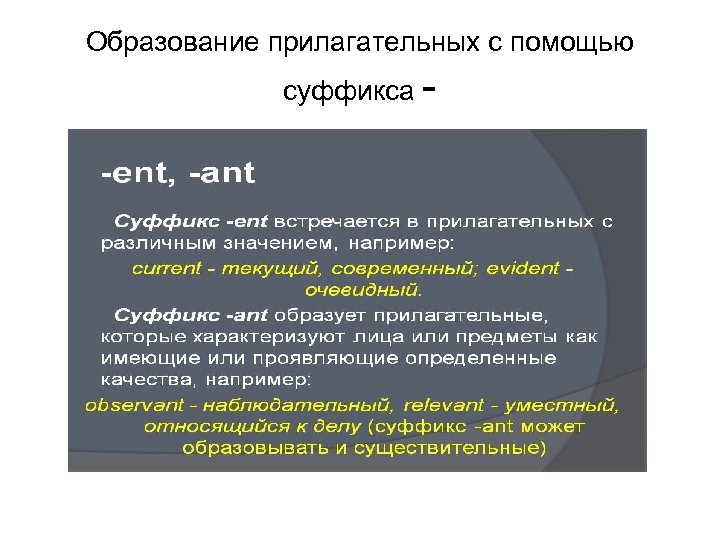 Образование прилагательных с помощью суффикса -

-ent, -ant

Суффикс -ent встречается в прилагательных с различным значением, например:

current - текущий, современный; evident - очевидный.

Суффикс -ant образует прилагательные, которые характеризуют лица или предметы как имеющие или проявляющие определенные качества, например:

observant - наблюдательный, relevant - уместный, относящийся к делу (суффикс -ant может образовывать и существительные)